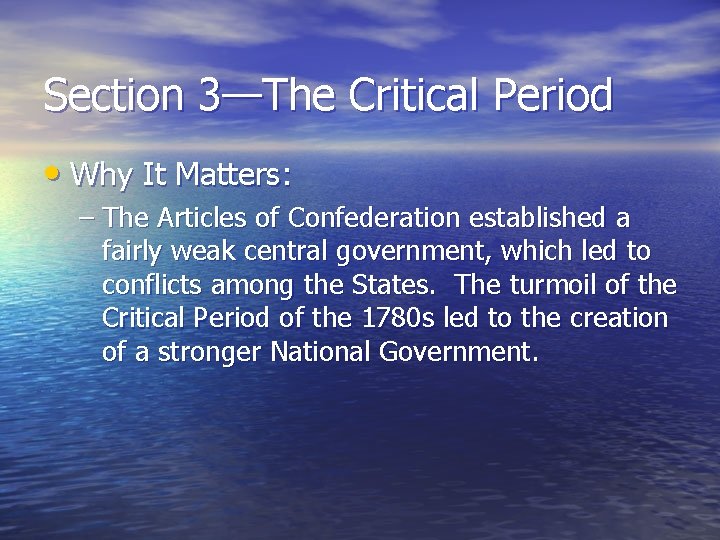 Section 3—The Critical Period

• Why It Matters:

– The Articles of Confederation established a fairly weak central government, which led to conflicts among the States. The turmoil of the Critical Period of the 1780s led to the creation of a stronger National Government.